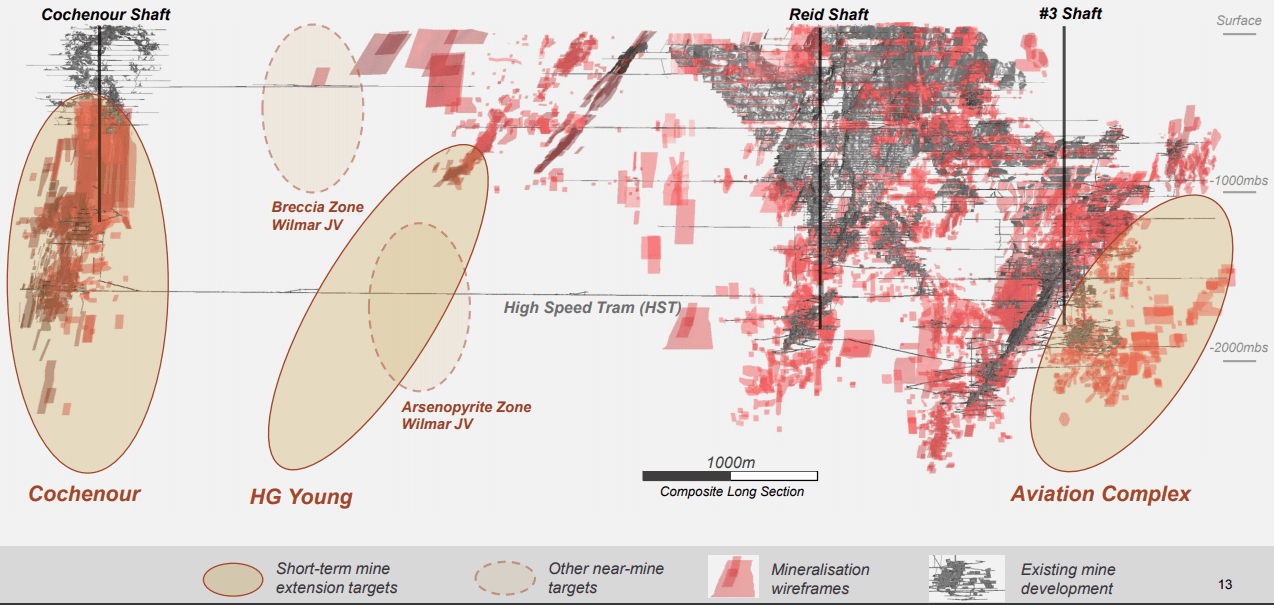 Cochenour Shaft

Reid Shaft

#3 Shaft

Surface

-1000mbs

-2000mbs

Breccia Zone
Wilmar JV

High Speed Tram (HST)

Arsenopyrite Zone
Wilmar JV

1000m

Composite Long Section

Cochenour

HG Young

Aviation Complex

Short-term mine extension targets

Other near-mine targets

Mineralisation wireframes

Existing mine development

13